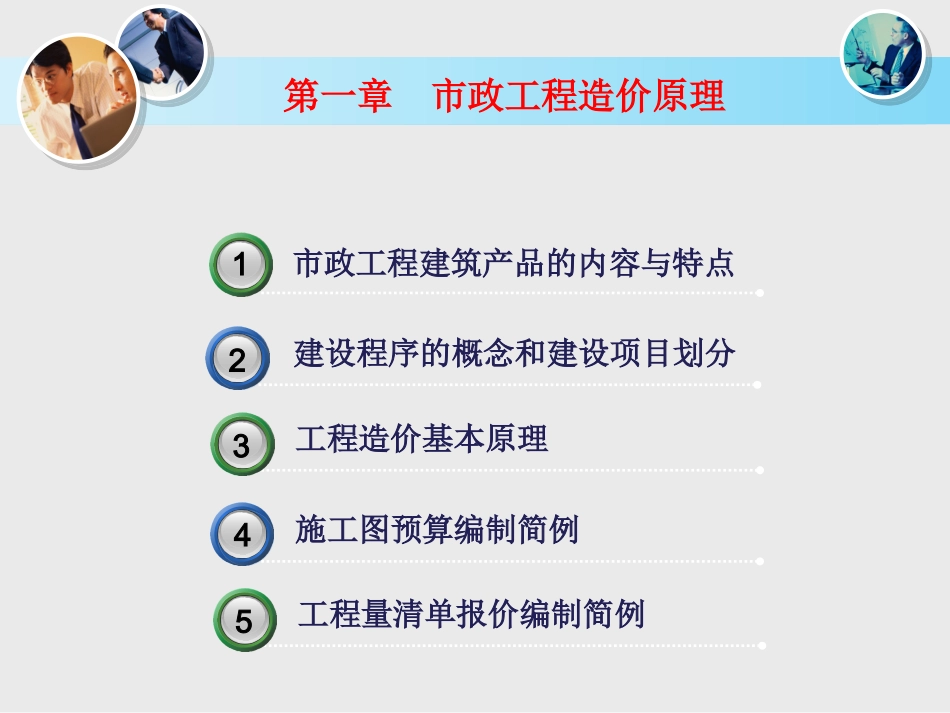 第一章　市政工程造价原理

1 市政工程建筑产品的内容与特点

2 建设程序的概念和建设项目划分

3 工程造价基本原理

4 施工图预算编制简例

5 工程量清单报价编制简例